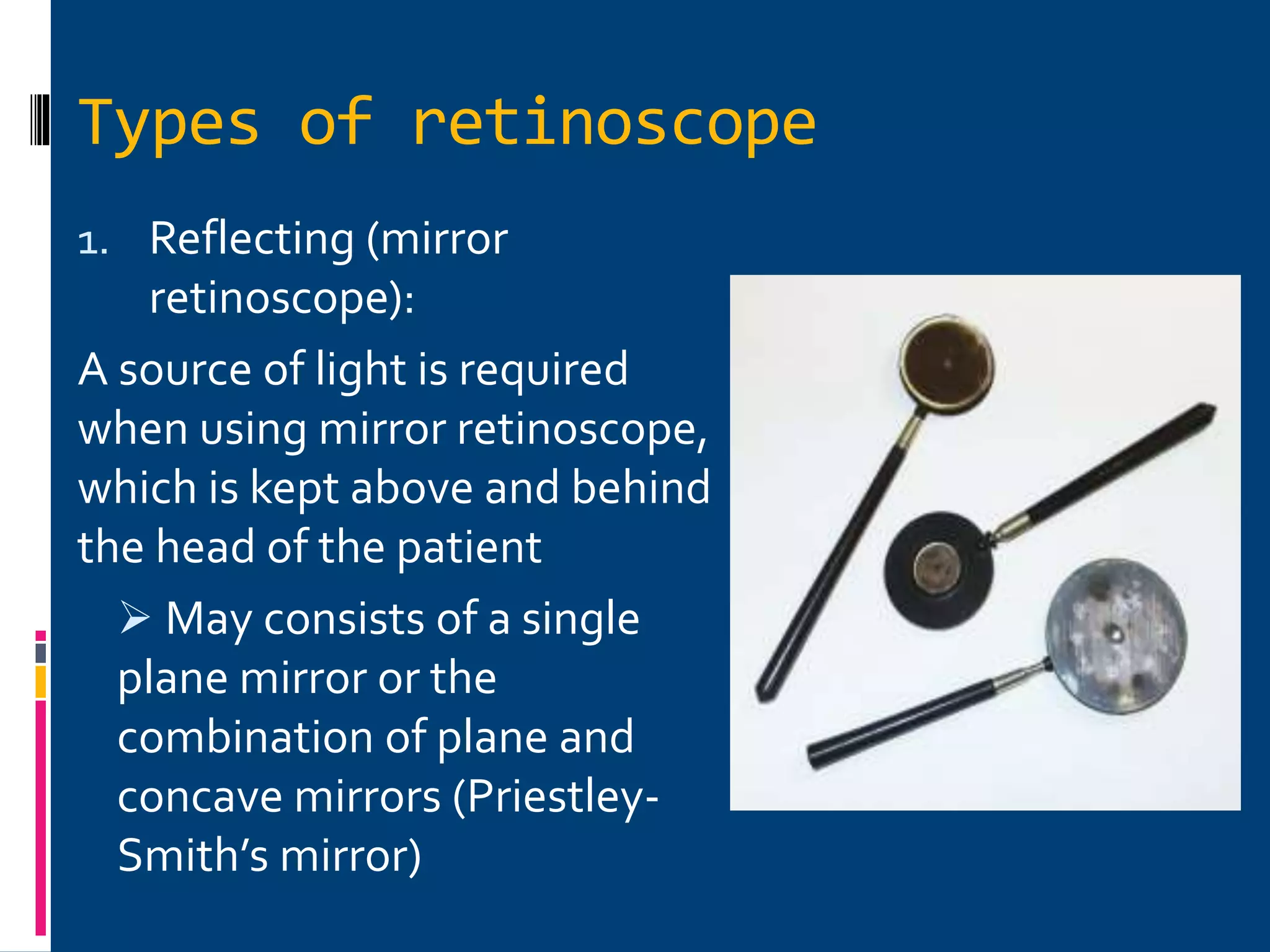 Types of retinoscope

1. Reflecting (mirror retinoscope):

A source of light is required when using mirror retinoscope, which is kept above and behind the head of the patient

➢ May consists of a single plane mirror or the combination of plane and concave mirrors (Priestley-Smith's mirror)